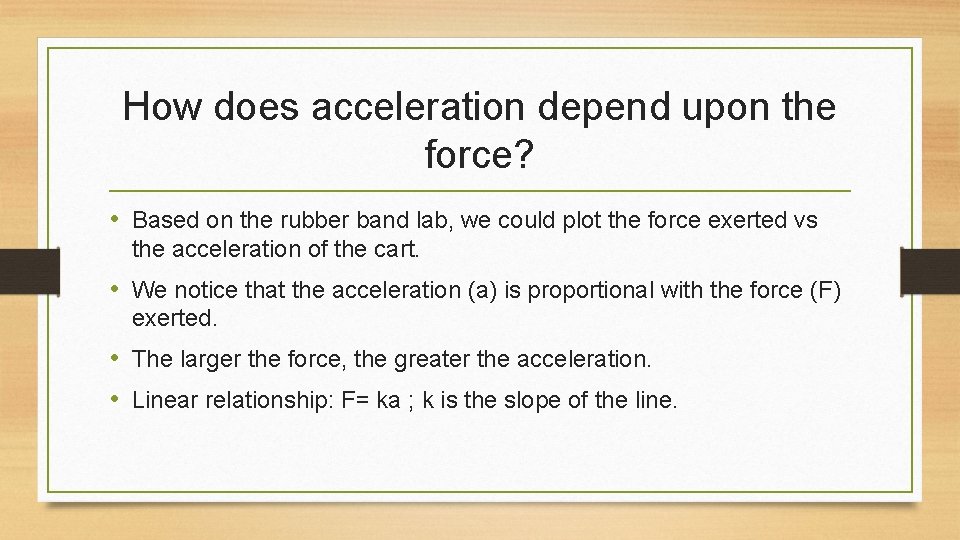 How does acceleration depend upon the force?

• Based on the rubber band lab, we could plot the force exerted vs the acceleration of the cart.

• We notice that the acceleration (a) is proportional with the force (F) exerted.

• The larger the force, the greater the acceleration.

• Linear relationship: F= ka ; k is the slope of the line.